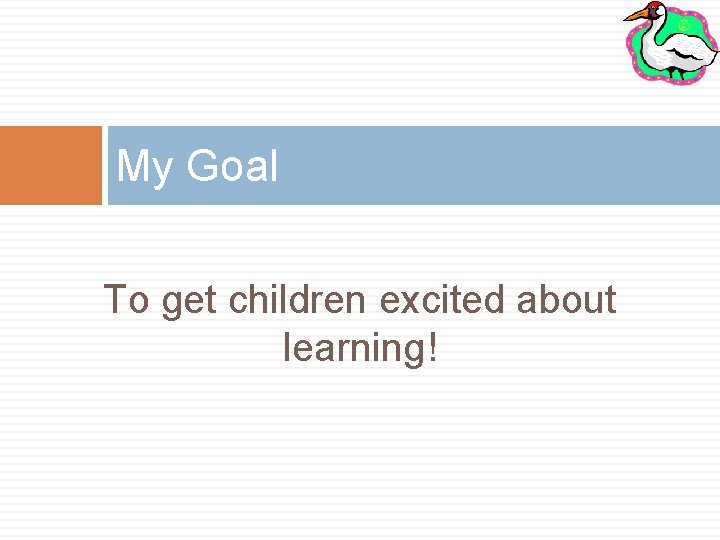 My Goal

To get children excited about learning!